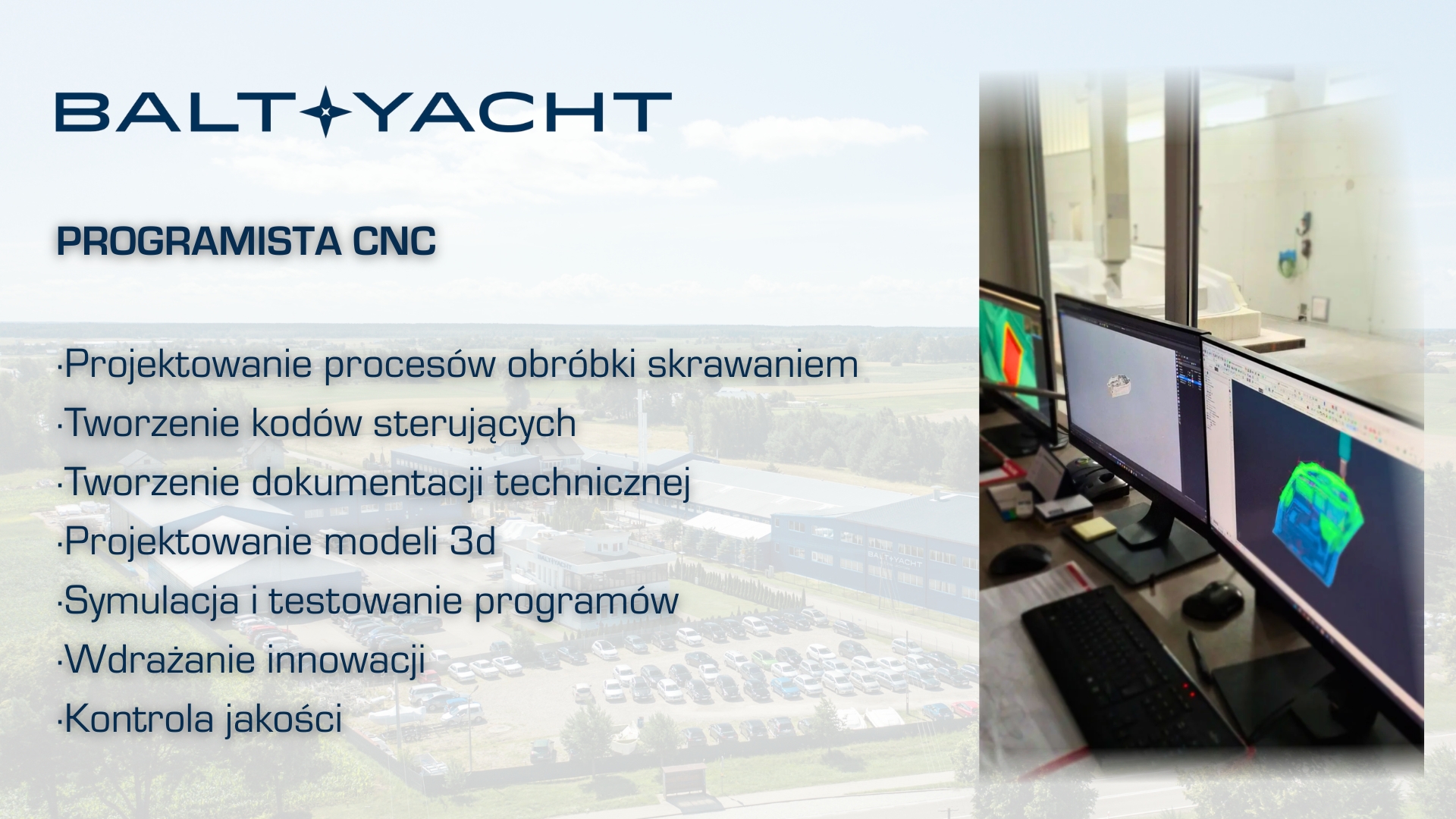 BALT YACHT

PROGRAMISTA CNC

·Projektowanie procesów obróbki skrawaniem
·Tworzenie kodów sterujących
·Tworzenie dokumentacji technicznej
·Projektowanie modeli 3d
·Symulacja i testowanie programów
·Wdrażanie innowacji
·Kontrola jakości

BALT YACHT